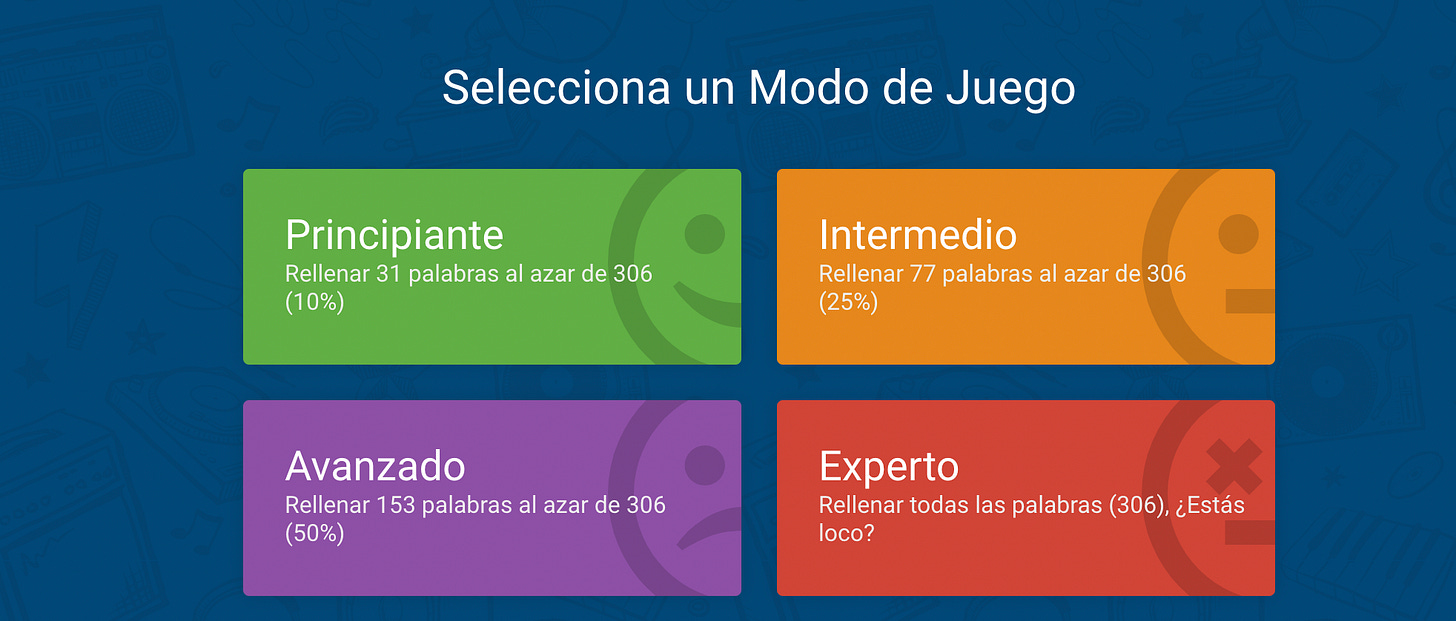 Selecciona un Modo de Juego

Principiante
Rellenar 31 palabras al azar de 306 (10%)

Intermedio
Rellenar 77 palabras al azar de 306 (25%)

Avanzado
Rellenar 153 palabras al azar de 306 (50%)

Experto
Rellenar todas las palabras (306), ¿Estás loco?